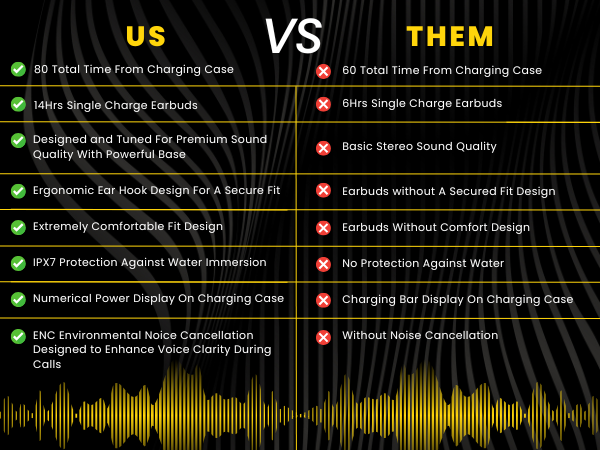 | US | VS | THEM |
|---|---|---|
| 80 Total Time From Charging Case | | 60 Total Time From Charging Case |
| 14Hrs Single Charge Earbuds | | 6Hrs Single Charge Earbuds |
| Designed and Tuned For Premium Sound Quality With Powerful Base | | Basic Stereo Sound Quality |
| Ergonomic Ear Hook Design For A Secure Fit | | Earbuds without A Secured Fit Design |
| Extremely Comfortable Fit Design | | Earbuds Without Comfort Design |
| IPX7 Protection Against Water Immersion | | No Protection Against Water |
| Numerical Power Display On Charging Case | | Charging Bar Display On Charging Case |
| ENC Environmental Noice Cancellation Designed to Enhance Voice Clarity During Calls | | Without Noise Cancellation |